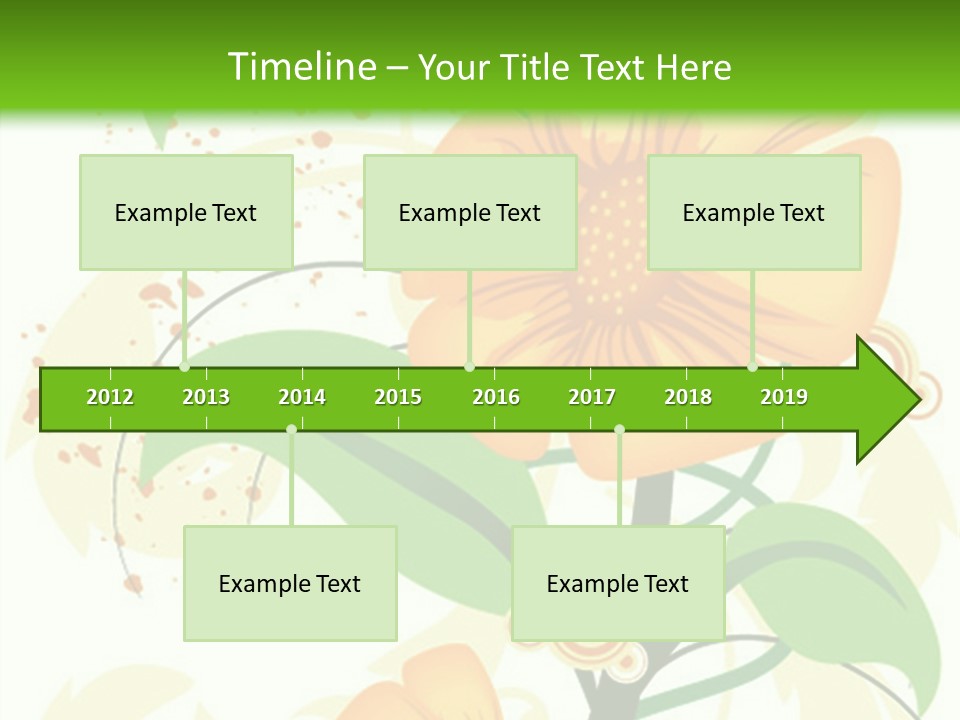 Timeline – Your Title Text Here

Example Text

Example Text

Example Text

2012 2013 2014 2015 2016 2017 2018 2019

Example Text

Example Text